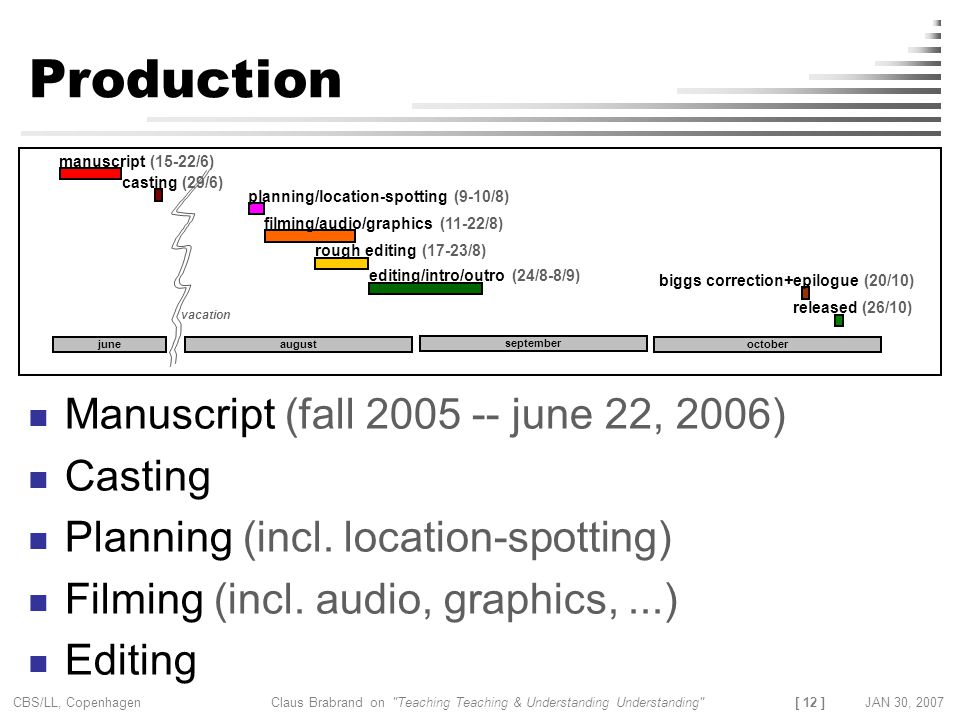 Production

manuscript (15-22/6)
casting (29/6)
planning/location-spotting (9-10/8)
filming/audio/graphics (11-22/8)
rough editing (17-23/8)
editing/intro/outro (24/8-8/9)
biggs correction+epilogue (20/10)
released (26/10)
vacation
june
august
september
october

Manuscript (fall 2005 -- june 22, 2006)

Casting

Planning (incl. location-spotting)

Filming (incl. audio, graphics, ...)

Editing

CBS/LL, Copenhagen   Claus Brabrand on "Teaching Teaching & Understanding Understanding"   [ 12 ]   JAN 30, 2007